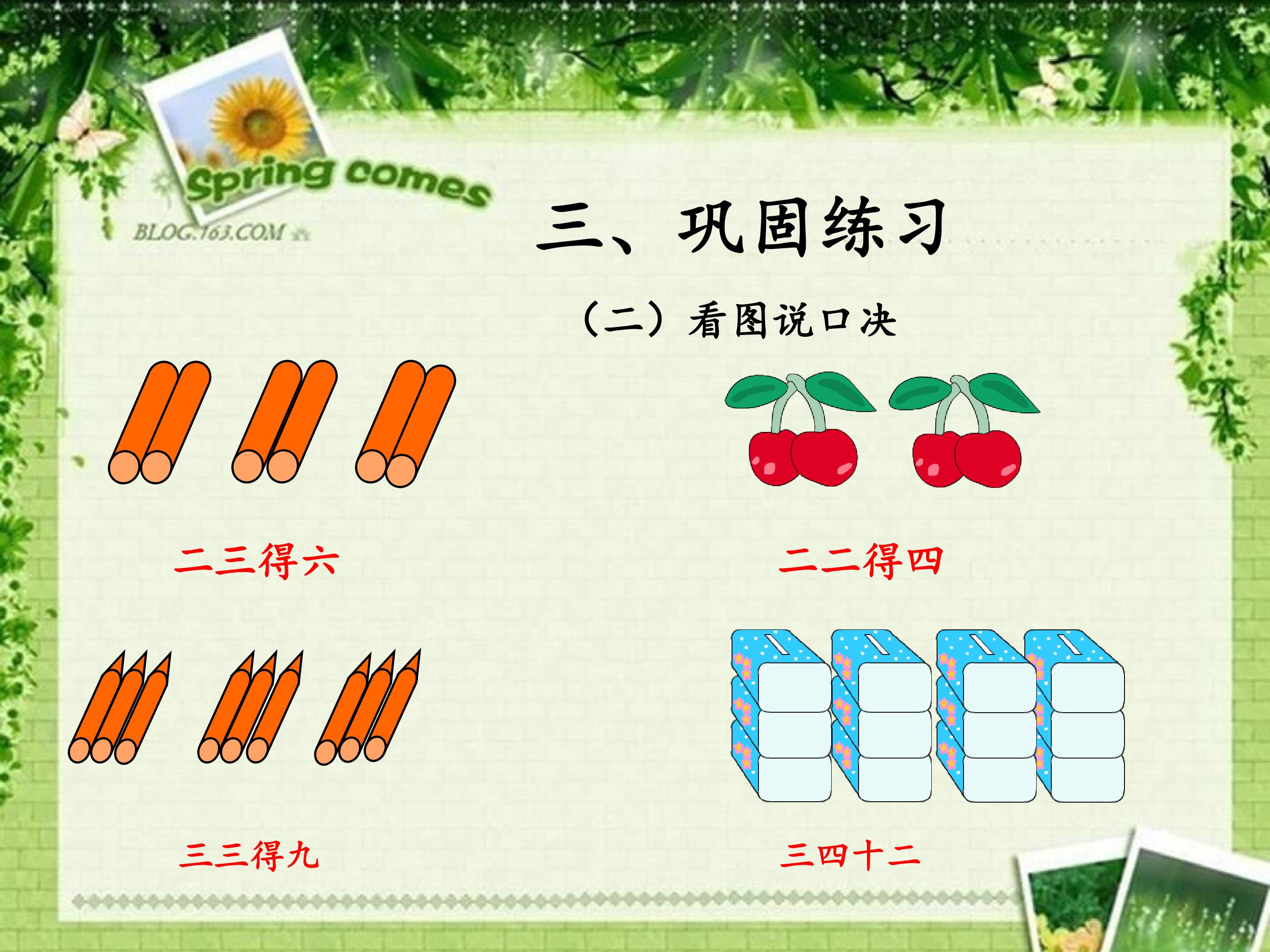 Spring comes
BLOG.163.COM

三、巩固练习

（二）看图说口决

二三得六

二二得四

三三得九

三四十二